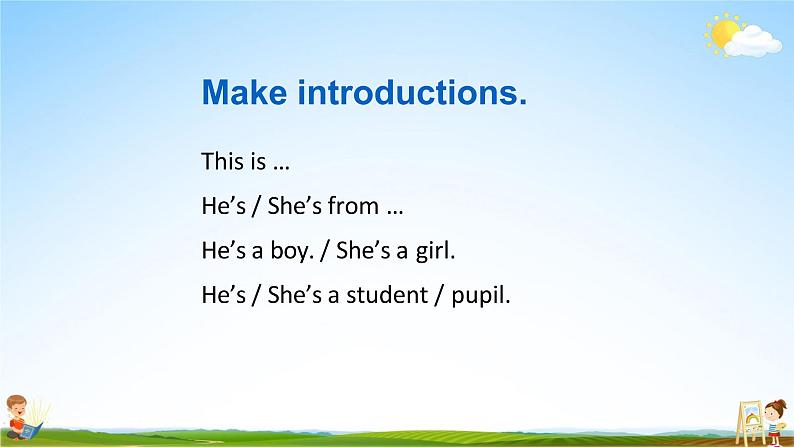 Make introductions.

This is …

He’s / She’s from …

He’s a boy. / She’s a girl.

He’s / She’s a student / pupil.